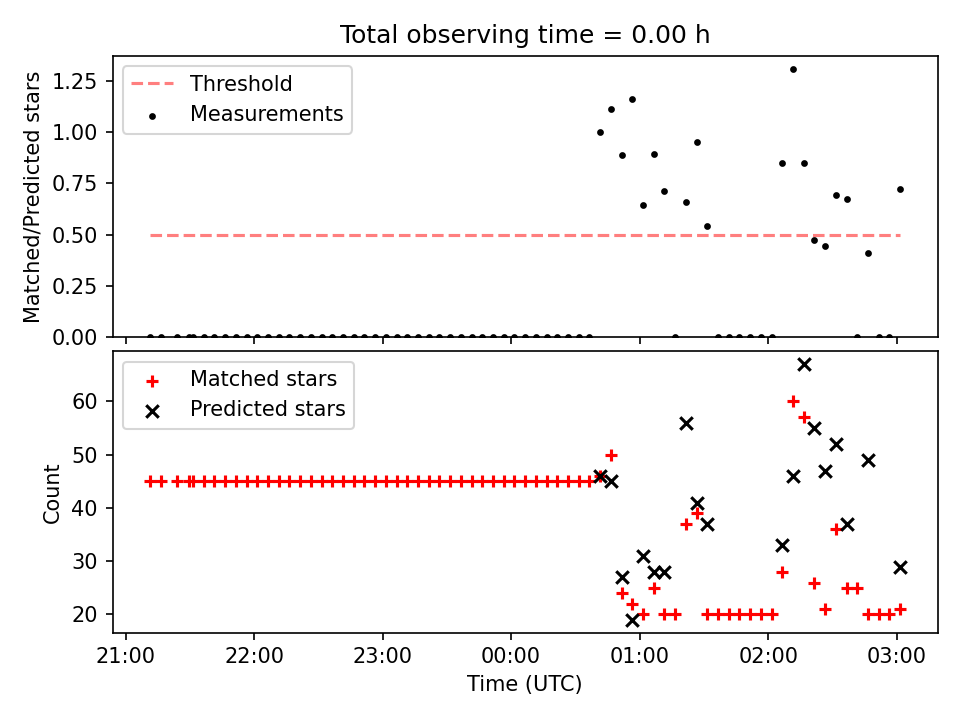 Total observing time = 0.00 h

Threshold
Measurements

Matched/Predicted stars

1.25
1.00
0.75
0.50
0.25
0.00

Matched stars
Predicted stars

Count

60
50
40
30
20

21:00
22:00
23:00
00:00
01:00
02:00
03:00

Time (UTC)